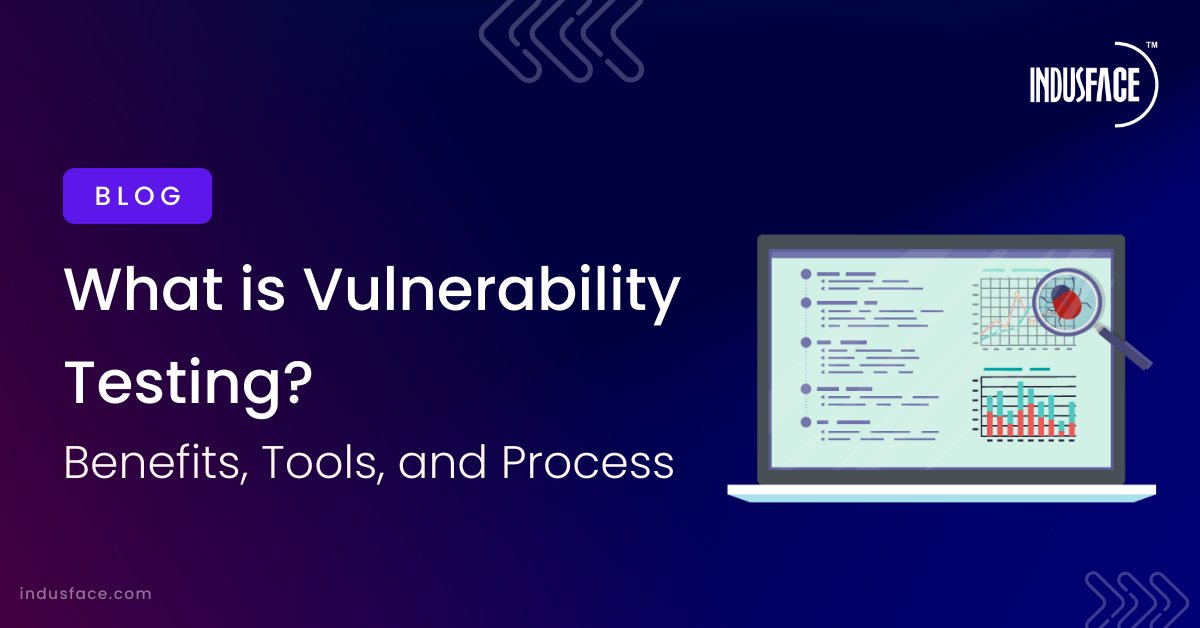 INDUSFACE™

BLOG

What is Vulnerability Testing?

Benefits, Tools, and Process

indusface.com